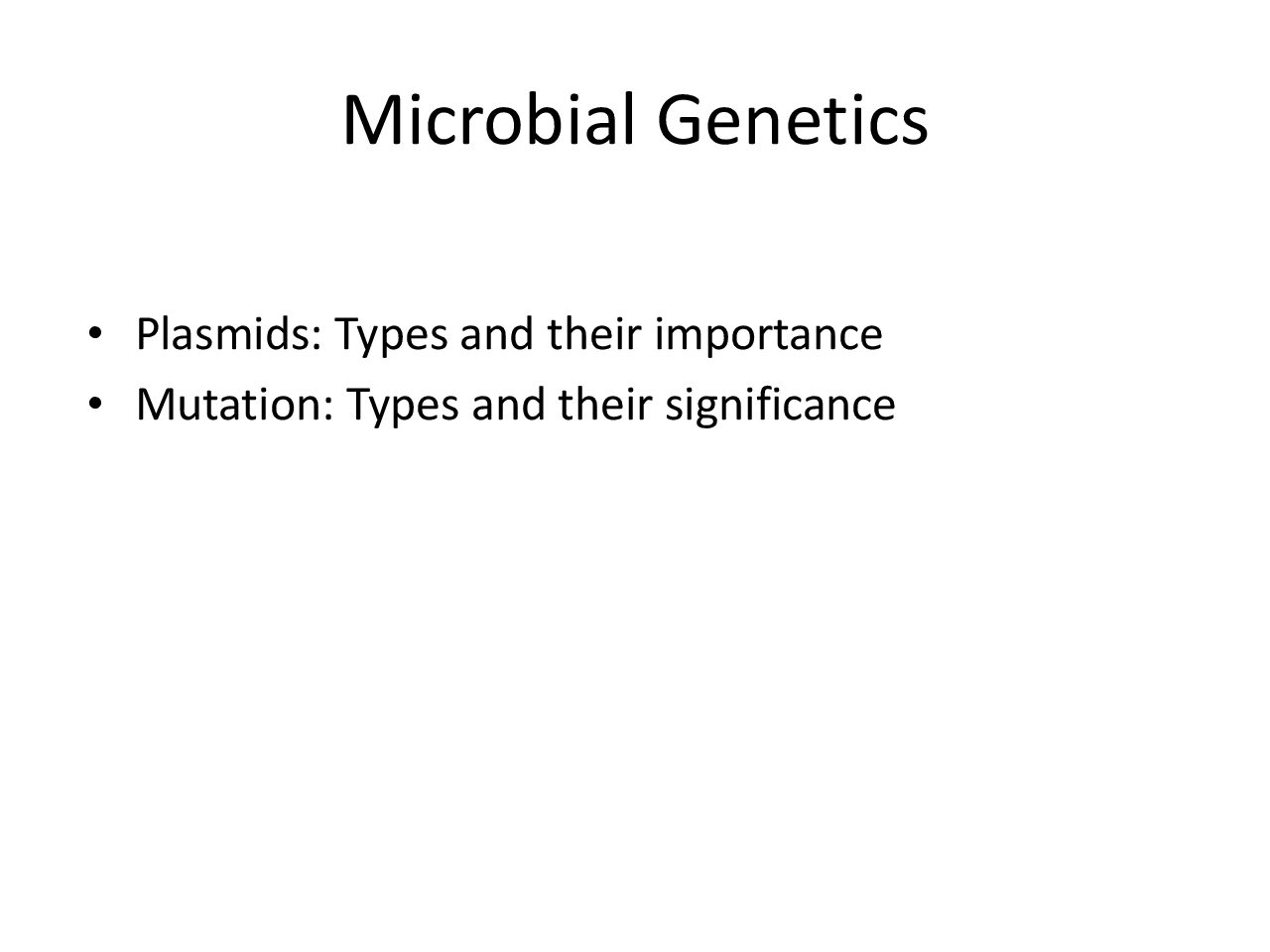 Microbial Genetics

• Plasmids: Types and their importance
• Mutation: Types and their significance